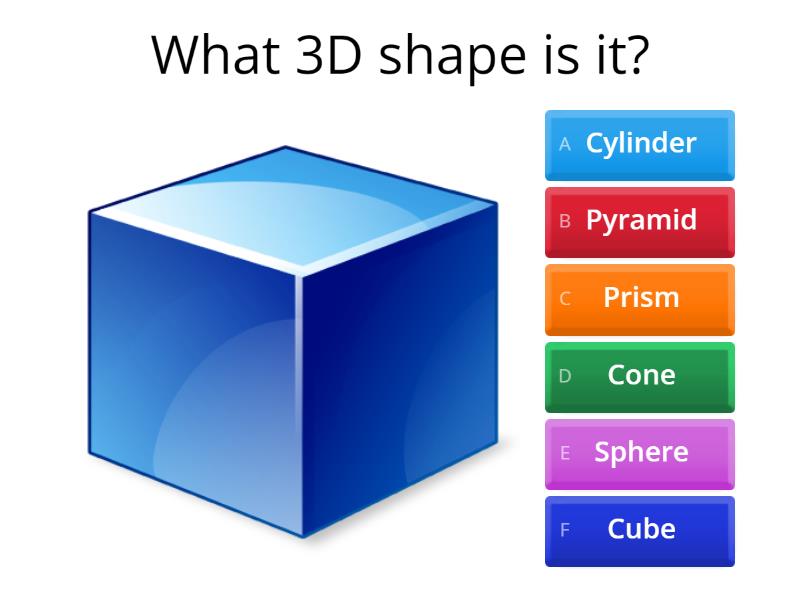 What 3D shape is it?

A Cylinder

B Pyramid

C Prism

D Cone

E Sphere

F Cube